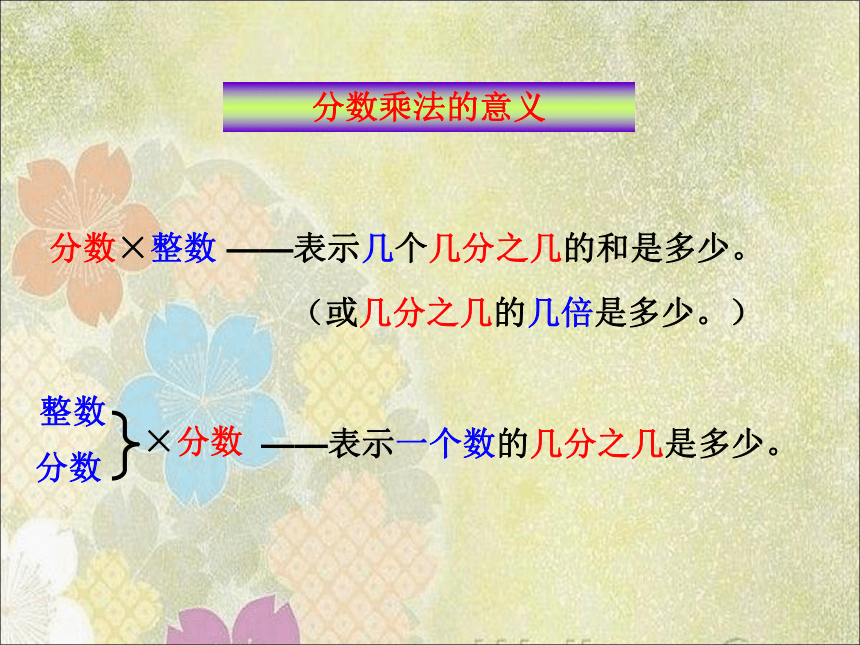 分数乘法的意义

分数×整数 ——表示几个几分之几的和是多少。

（或几分之几的几倍是多少。）

整数
分数 }×分数 ——表示一个数的几分之几是多少。